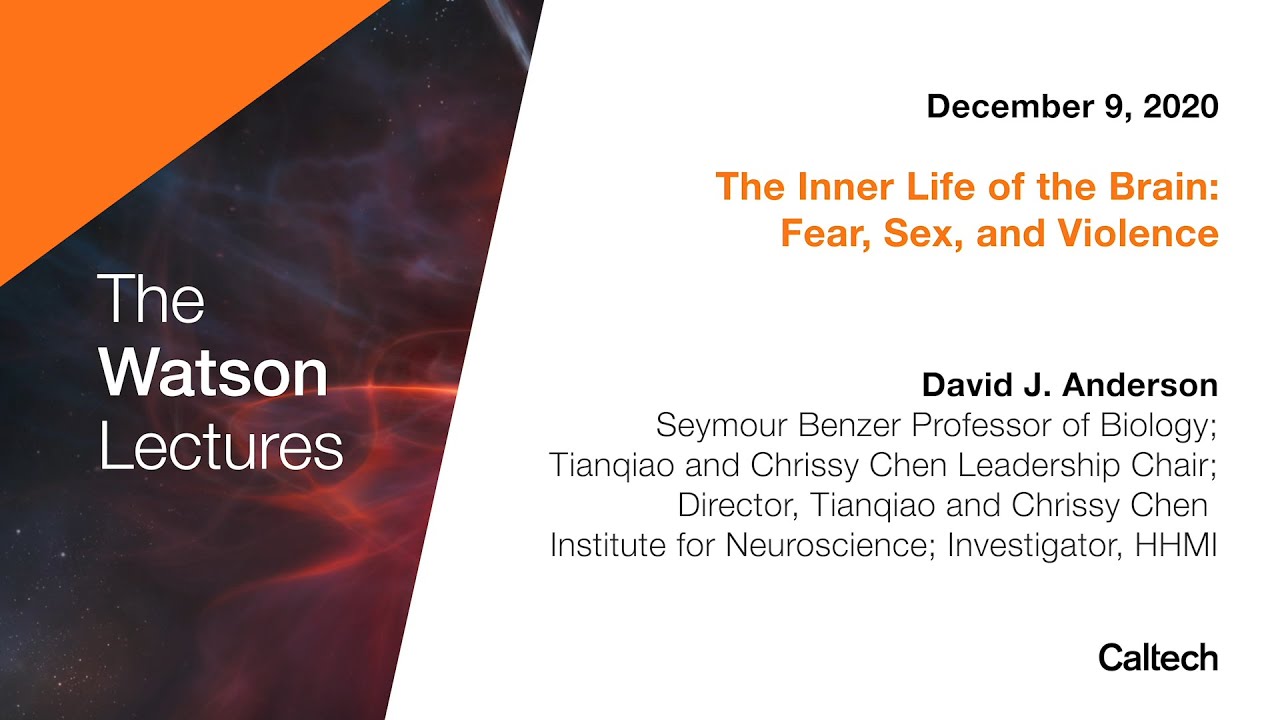 The Watson Lectures

December 9, 2020

The Inner Life of the Brain: Fear, Sex, and Violence

David J. Anderson
Seymour Benzer Professor of Biology; Tianqiao and Chrissy Chen Leadership Chair; Director, Tianqiao and Chrissy Chen Institute for Neuroscience; Investigator, HHMI

Caltech